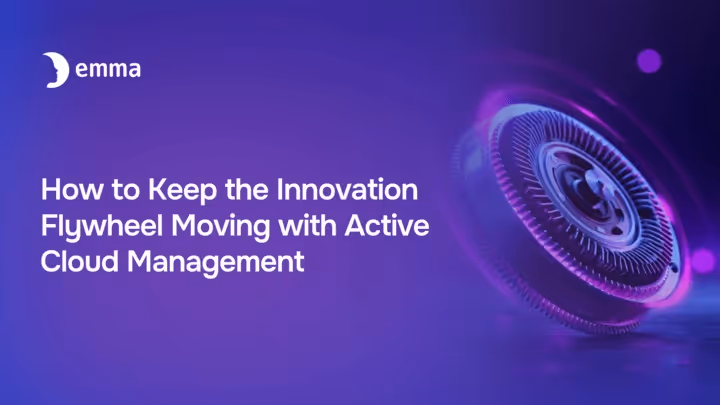 emma

How to Keep the Innovation Flywheel Moving with Active Cloud Management